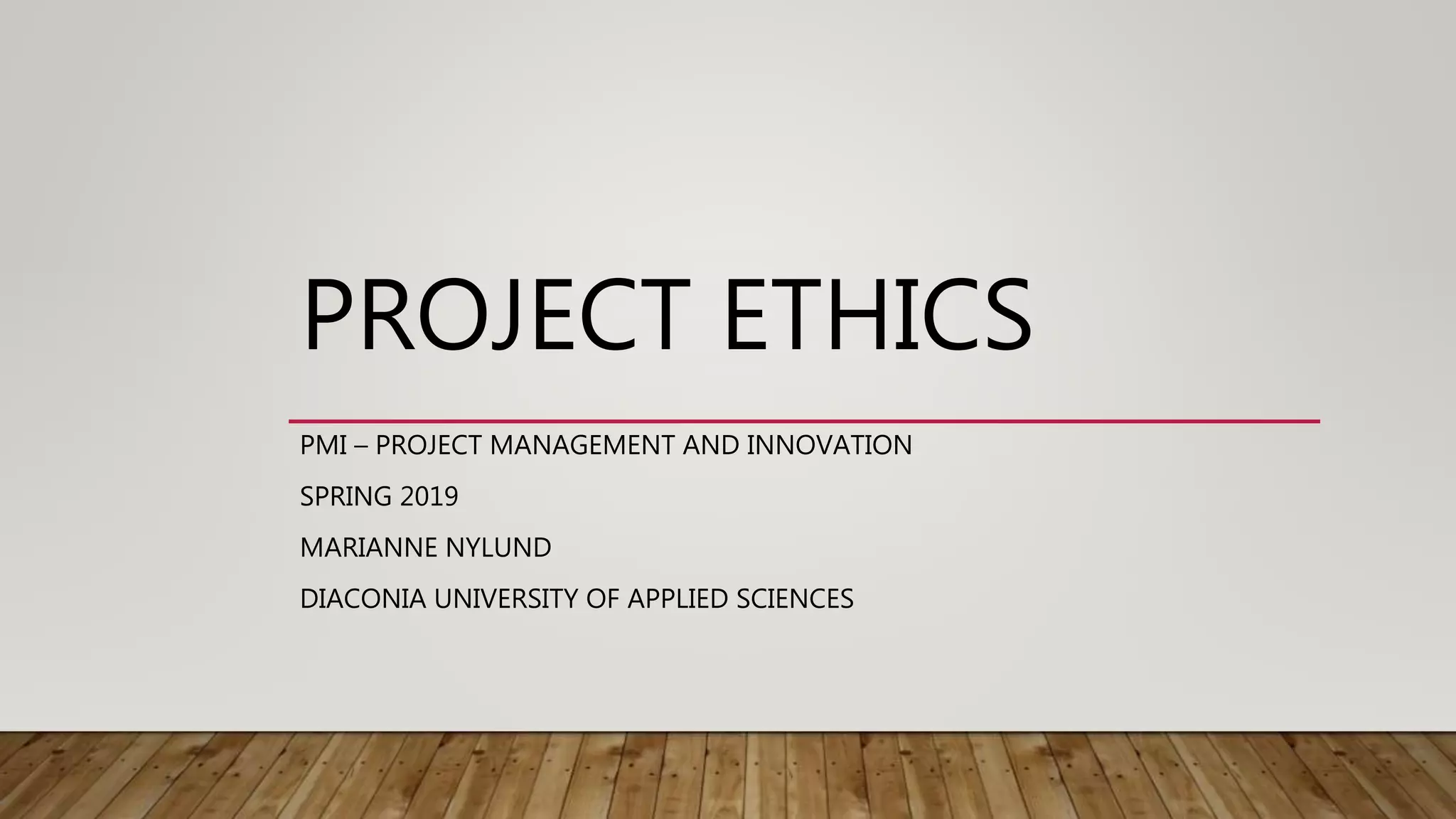 PROJECT ETHICS

PMI – PROJECT MANAGEMENT AND INNOVATION

SPRING 2019

MARIANNE NYLUND

DIACONIA UNIVERSITY OF APPLIED SCIENCES